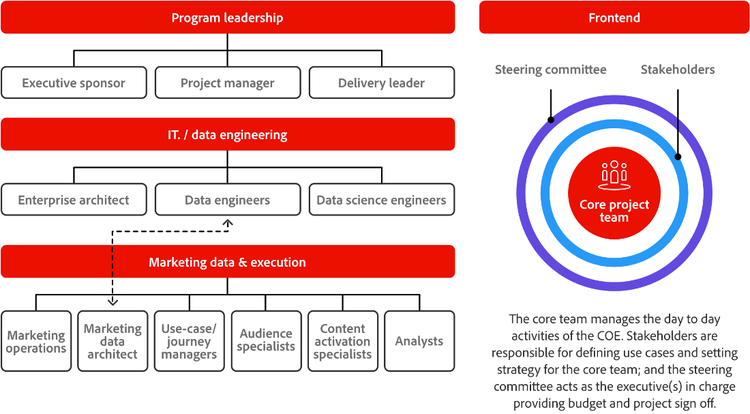 Program leadership

Executive sponsor

Project manager

Delivery leader

IT. / data engineering

Enterprise architect

Data engineers

Data science engineers

Marketing data & execution

Marketing operations

Marketing data architect

Use-case/ journey managers

Audience specialists

Content activation specialists

Analysts

Frontend

Steering committee

Stakeholders

Core project team

The core team manages the day to day activities of the COE. Stakeholders are responsible for defining use cases and setting strategy for the core team; and the steering committee acts as the executive(s) in charge providing budget and project sign off.